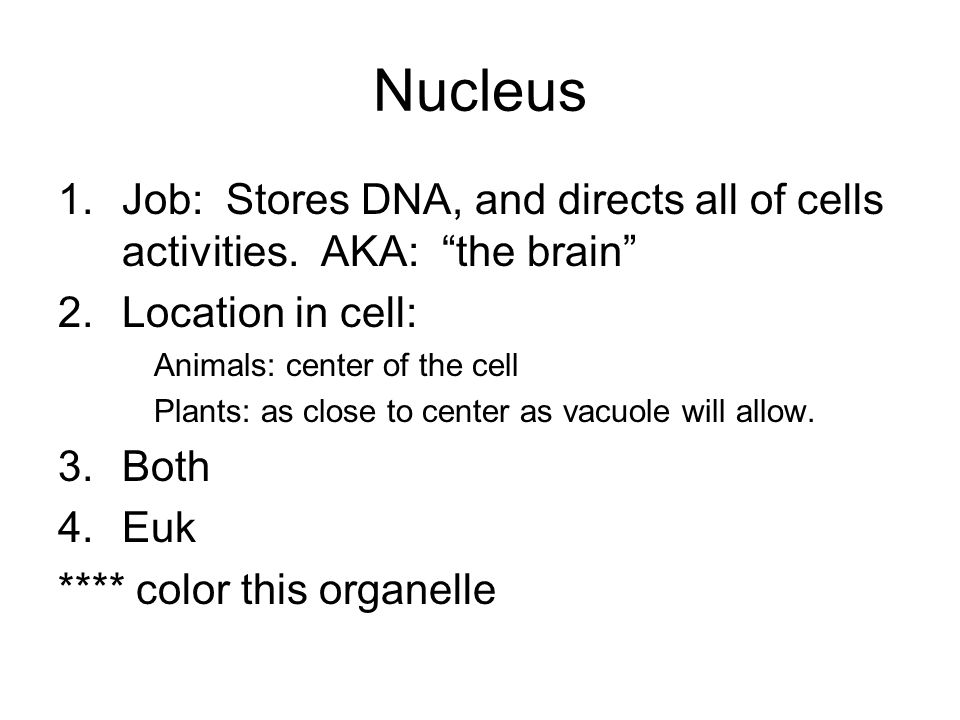 Nucleus

1. Job: Stores DNA, and directs all of cells activities. AKA: “the brain”
2. Location in cell:
Animals: center of the cell
Plants: as close to center as vacuole will allow.
3. Both
4. Euk
**** color this organelle